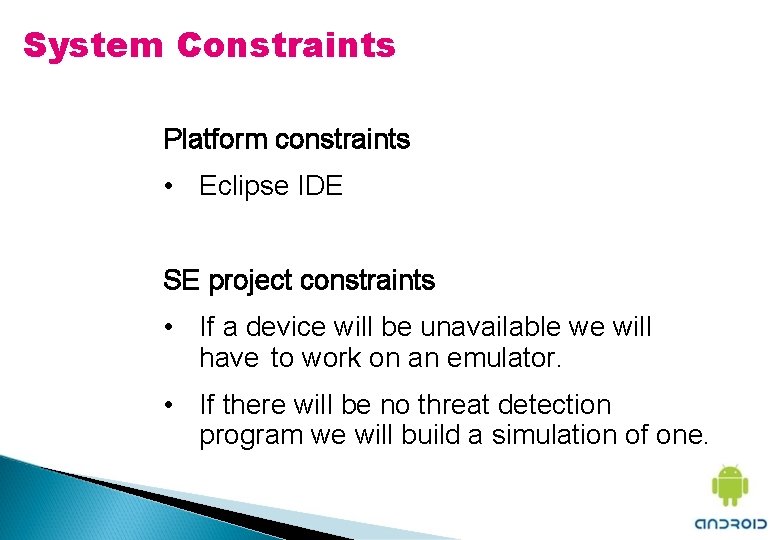 System Constraints

Platform constraints

• Eclipse IDE

SE project constraints

• If a device will be unavailable we will have to work on an emulator.

• If there will be no threat detection program we will build a simulation of one.

ANDROID